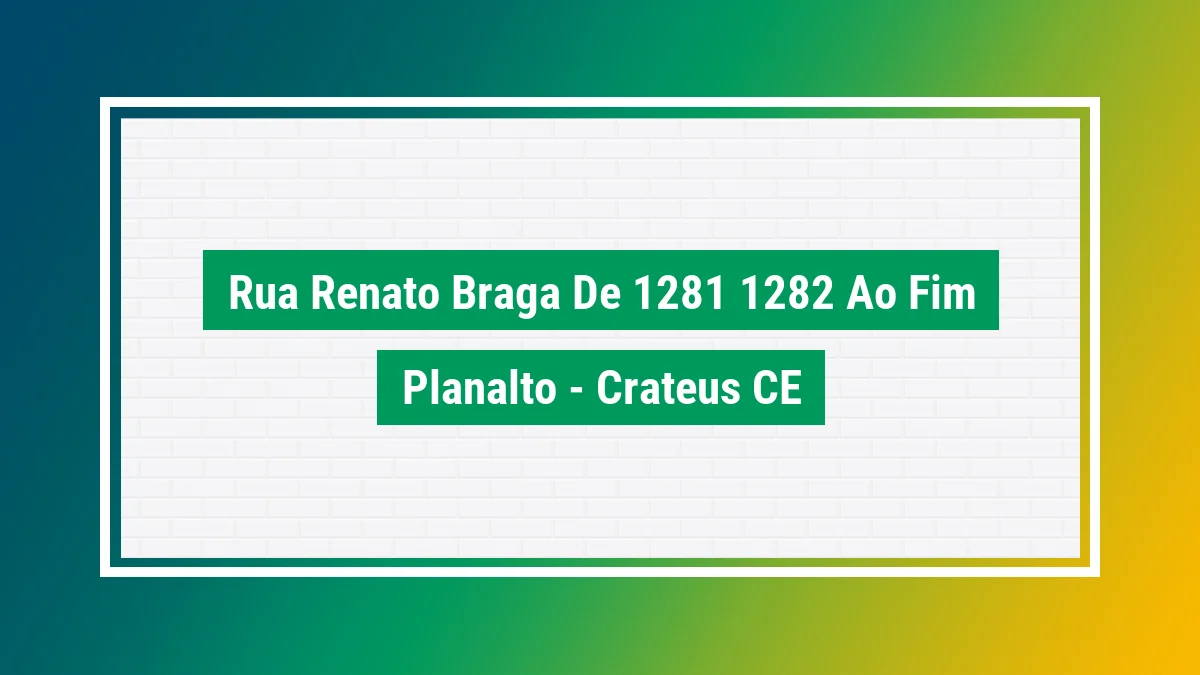 Rua Renato Braga De 1281 1282 Ao Fim

Planalto - Crateus CE